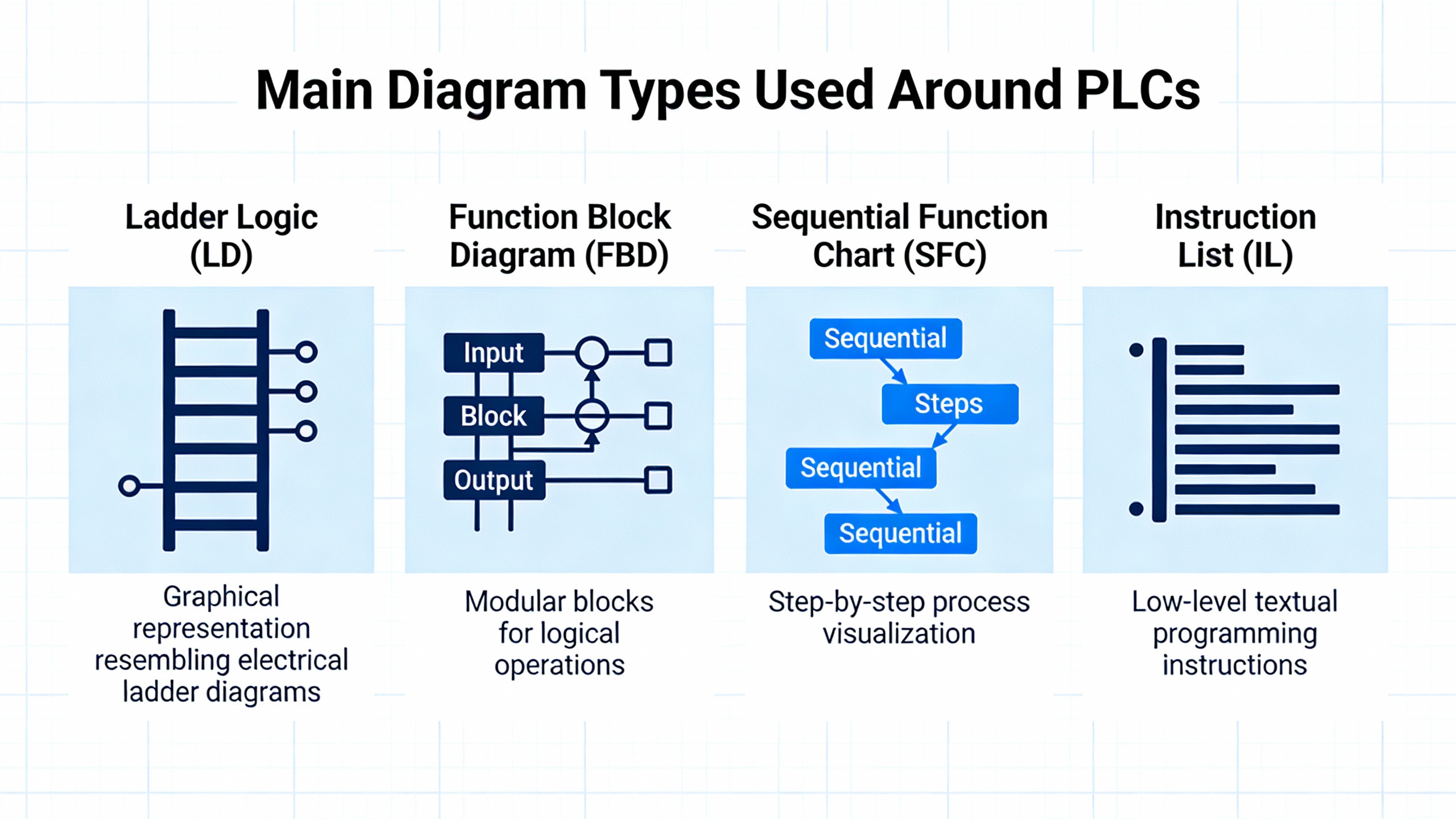 Main Diagram Types Used Around PLCs

Ladder Logic (LD)

Graphical representation resembling electrical ladder diagrams

Function Block Diagram (FBD)

Input

Block

Output

Modular blocks for logical operations

Sequential Function Chart (SFC)

Sequential

Steps

Sequential

Sequential

Step-by-step process visualization

Instruction List (IL)

Low-level textual programming instructions